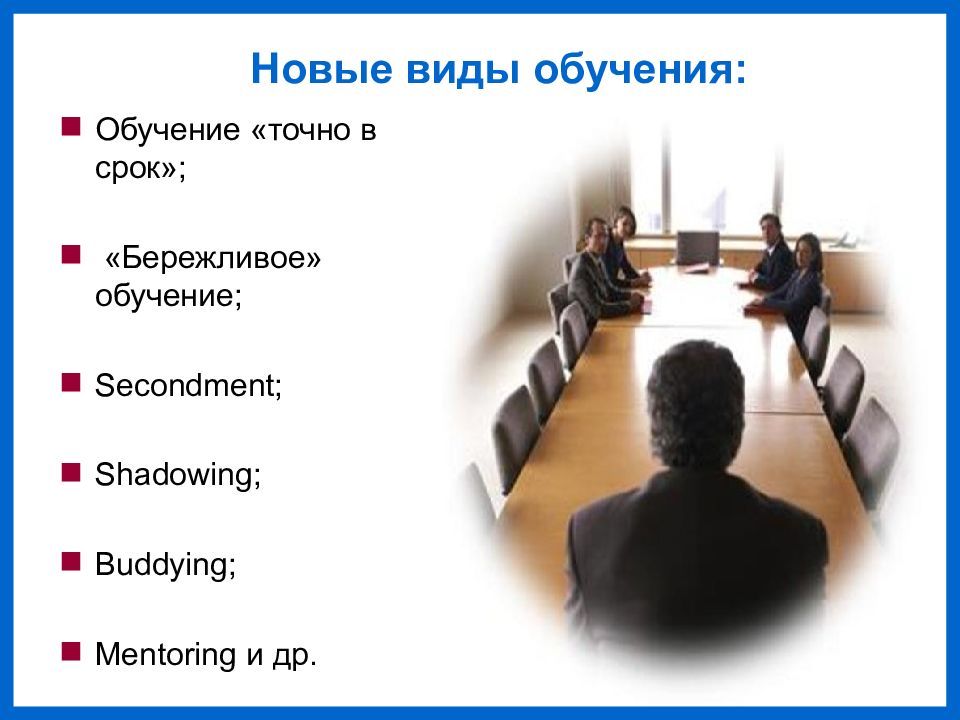 Новые виды обучения:

Обучение «точно в срок»;

«Бережливое» обучение;

Secondment;

Shadowing;

Buddying;

Mentoring и др.